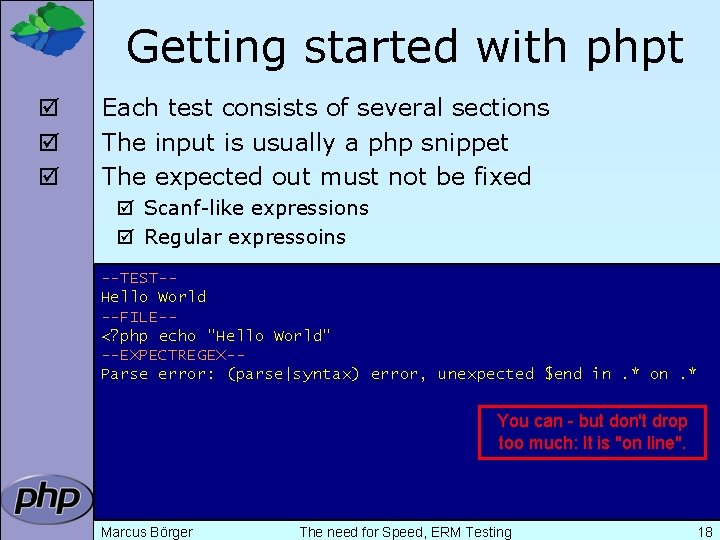 Getting started with phpt

☑ Each test consists of several sections
☑ The input is usually a php snippet
☑ The expected out must not be fixed
☑ Scanf-like expressions
☑ Regular expressoins

--TEST--
Hello World
--FILE--
<?php echo "Hello World"
--EXPECTREGEX--
Parse error: (parse|syntax) error, unexpected $end in .* on .*

You can - but don't drop too much: It is "on line".

php

Marcus Börger The need for Speed, ERM Testing 18